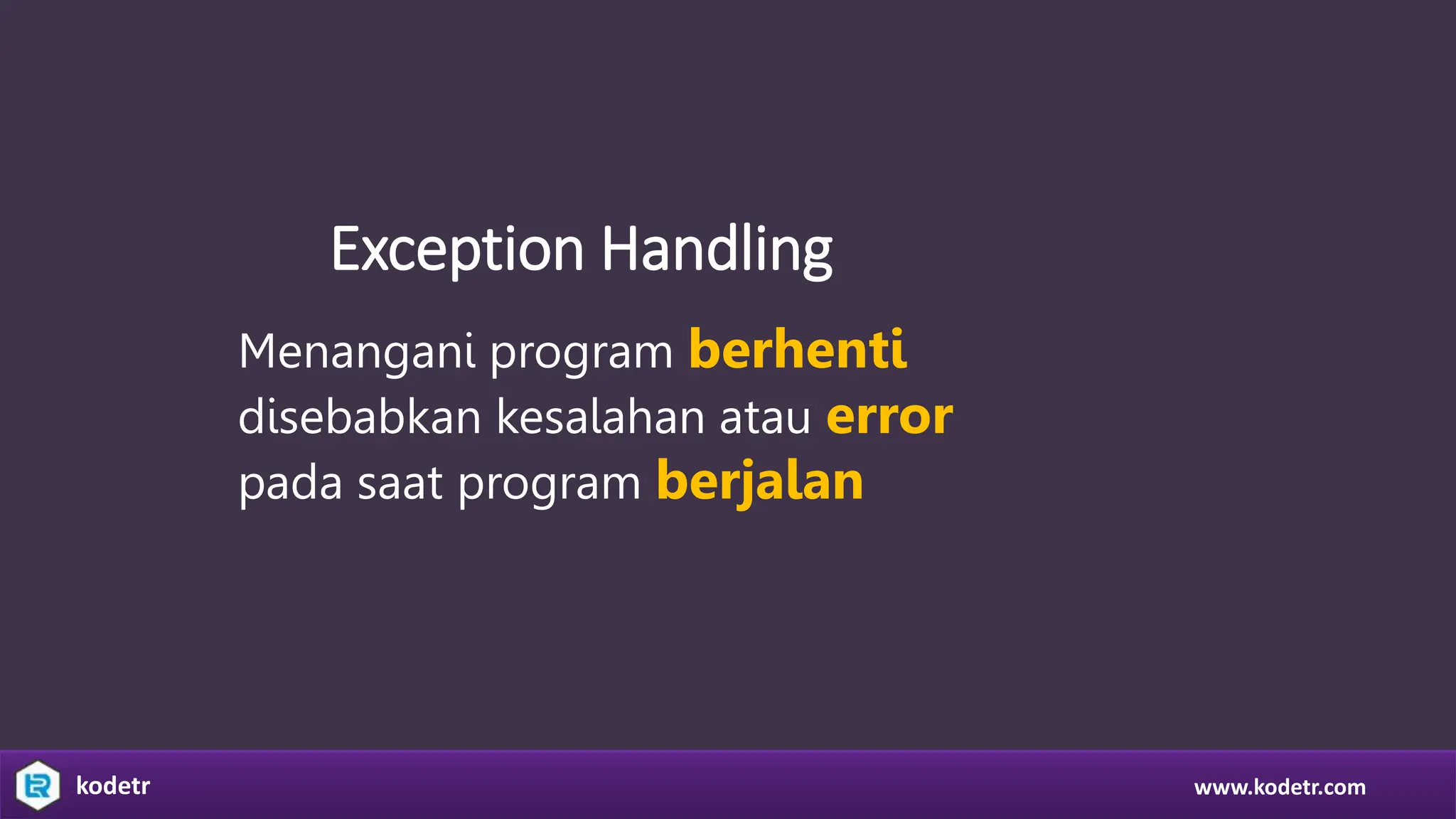 Exception Handling

Menangani program berhenti disebabkan kesalahan atau error pada saat program berjalan

kodetr

www.kodetr.com